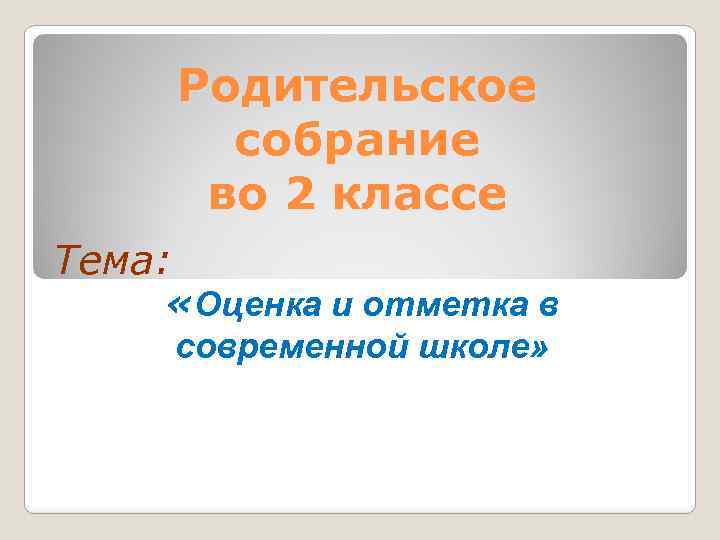 Родительское собрание во 2 классе

Тема:

«Оценка и отметка в современной школе»